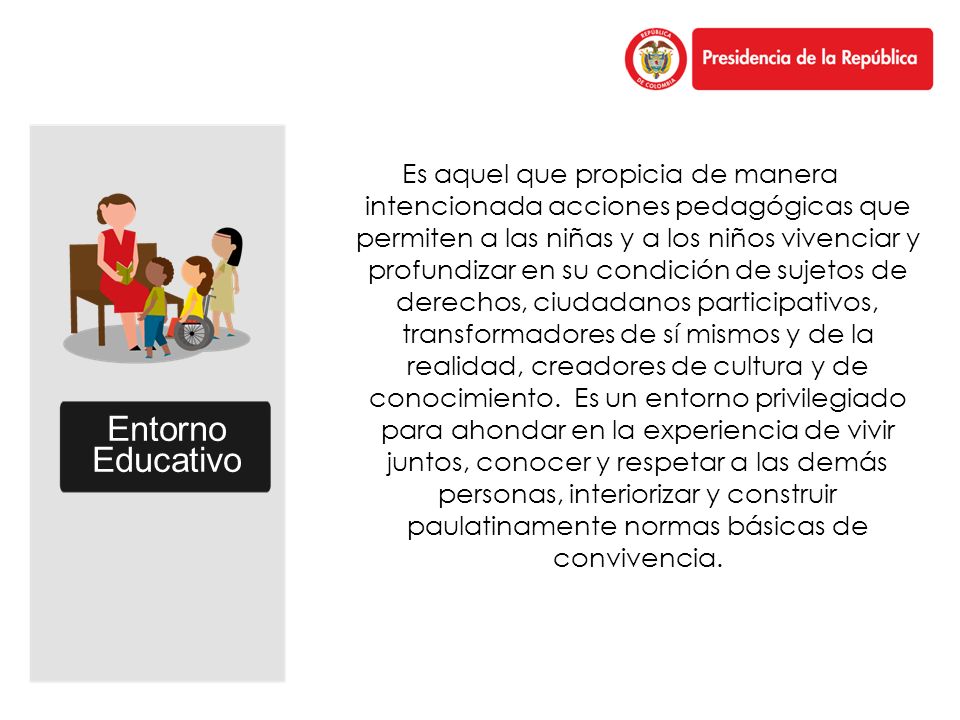 REPÚBLICA DE COLOMBIA

Presidencia de la República

Entorno Educativo

Es aquel que propicia de manera intencionada acciones pedagógicas que permiten a las niñas y a los niños vivenciar y profundizar en su condición de sujetos de derechos, ciudadanos participativos, transformadores de sí mismos y de la realidad, creadores de cultura y de conocimiento. Es un entorno privilegiado para ahondar en la experiencia de vivir juntos, conocer y respetar a las demás personas, interiorizar y construir paulatinamente normas básicas de convivencia.